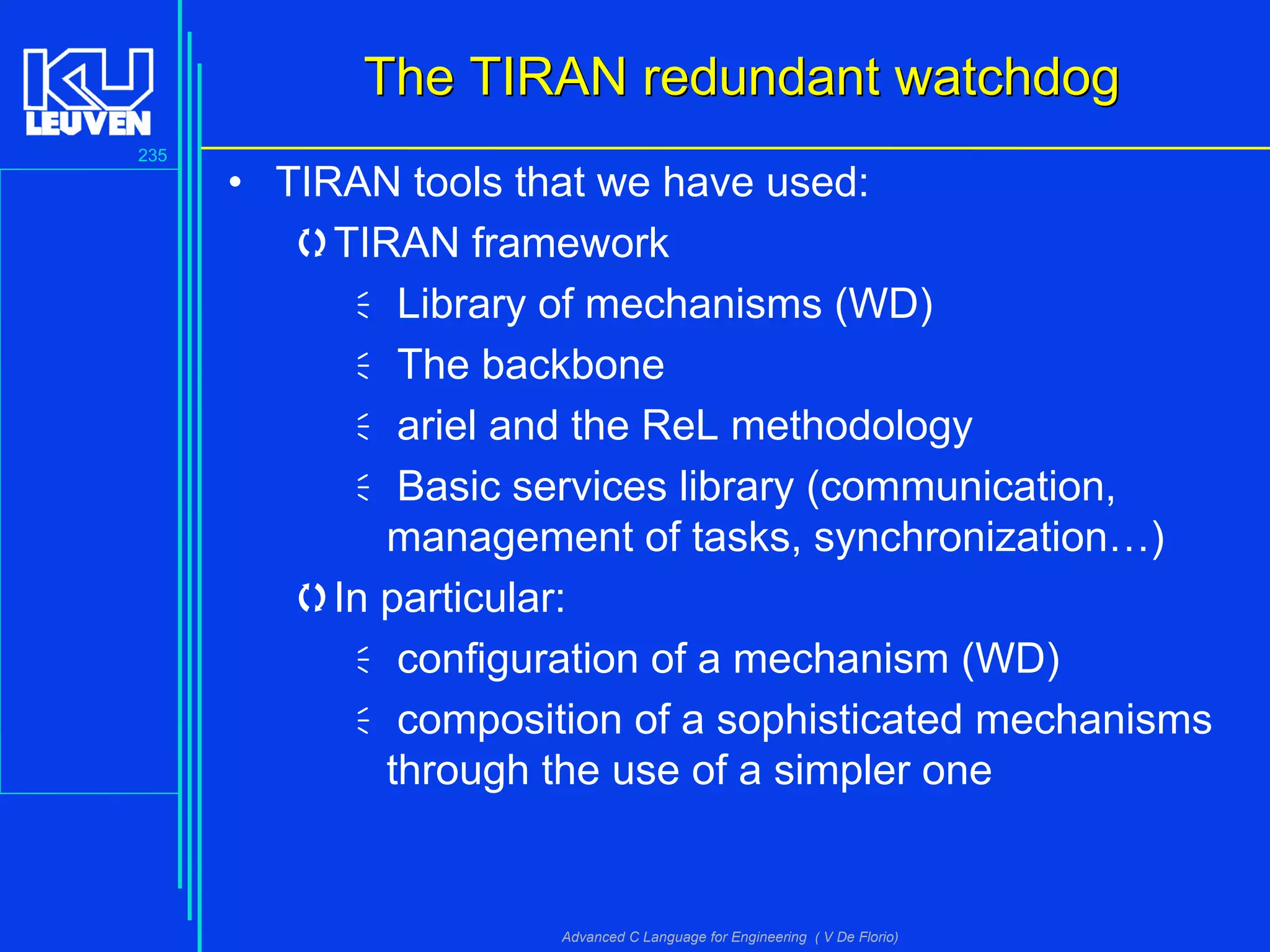 KU LEUVEN

235

The TIRAN redundant watchdog

• TIRAN tools that we have used:

TIRAN framework

Library of mechanisms (WD)

The backbone

ariel and the ReL methodology

Basic services library (communication, management of tasks, synchronization…)

In particular:

configuration of a mechanism (WD)

composition of a sophisticated mechanisms through the use of a simpler one

Advanced C Language for Engineering ( V De Florio)